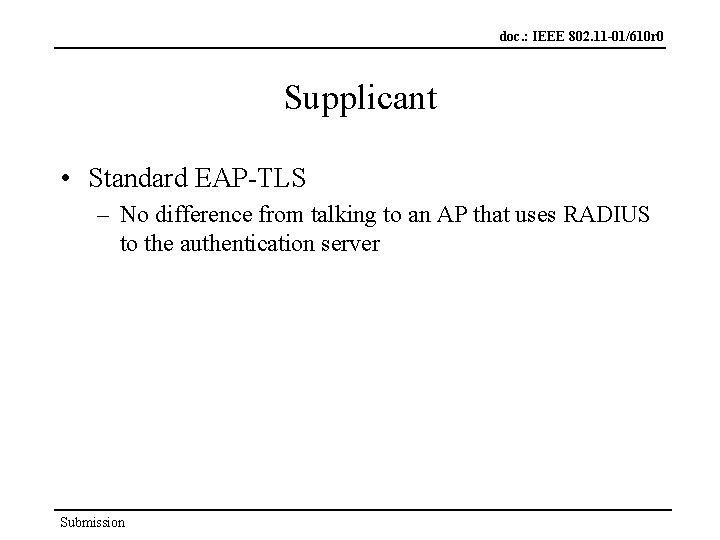 doc.: IEEE 802.11-01/610r0

Supplicant

• Standard EAP-TLS
– No difference from talking to an AP that uses RADIUS to the authentication server

Submission